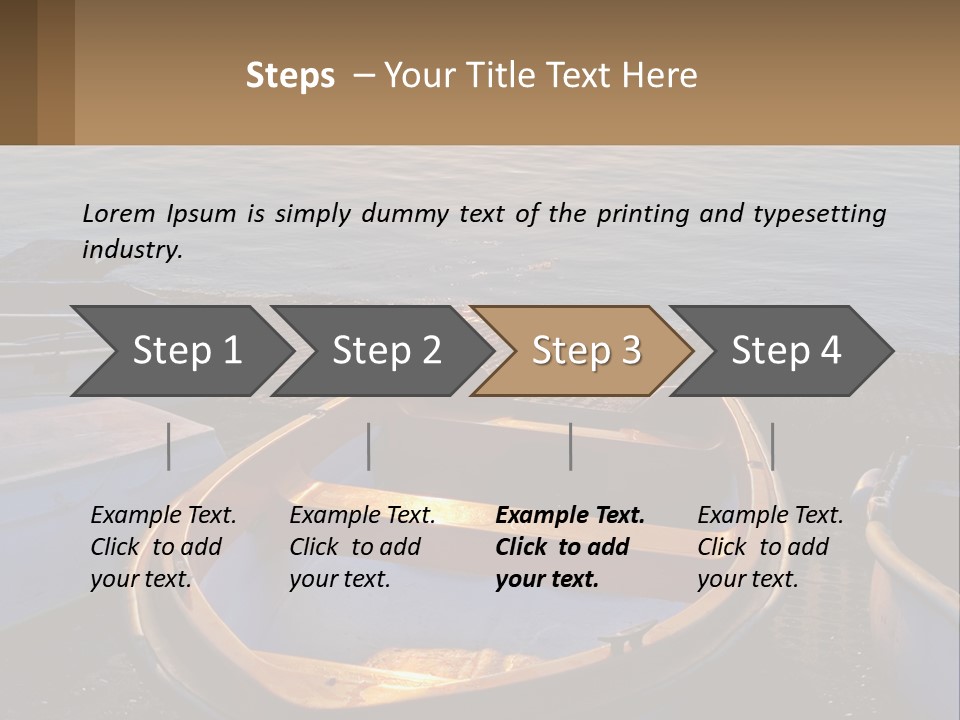 Steps – Your Title Text Here

Lorem Ipsum is simply dummy text of the printing and typesetting industry.

Step 1

Step 2

Step 3

Step 4

Example Text. Click to add your text.

Example Text. Click to add your text.

Example Text. Click to add your text.

Example Text. Click to add your text.